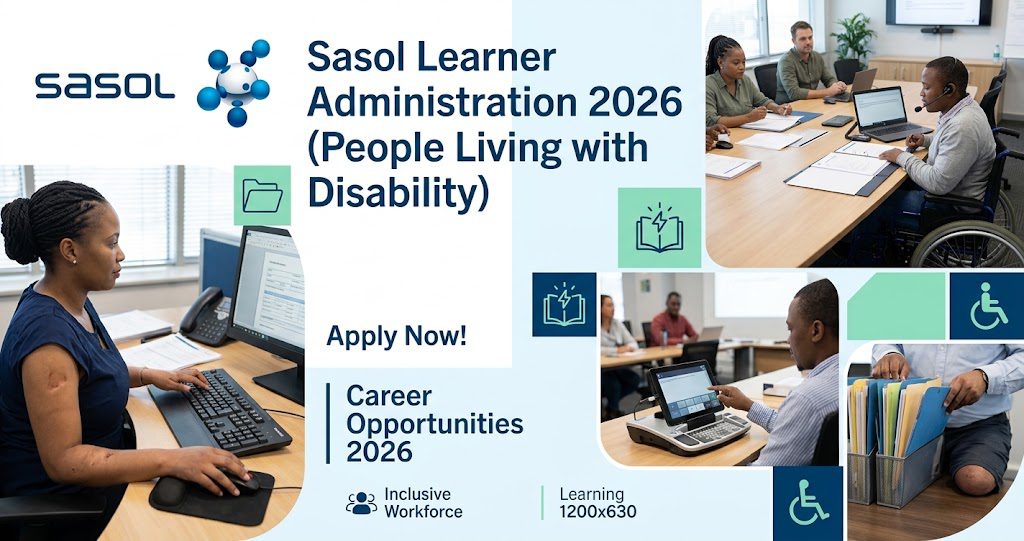 sasol

Sasol Learner Administration 2026 (People Living with Disability)

Apply Now!

Career Opportunities 2026

Inclusive Workforce

Learning 1200x630